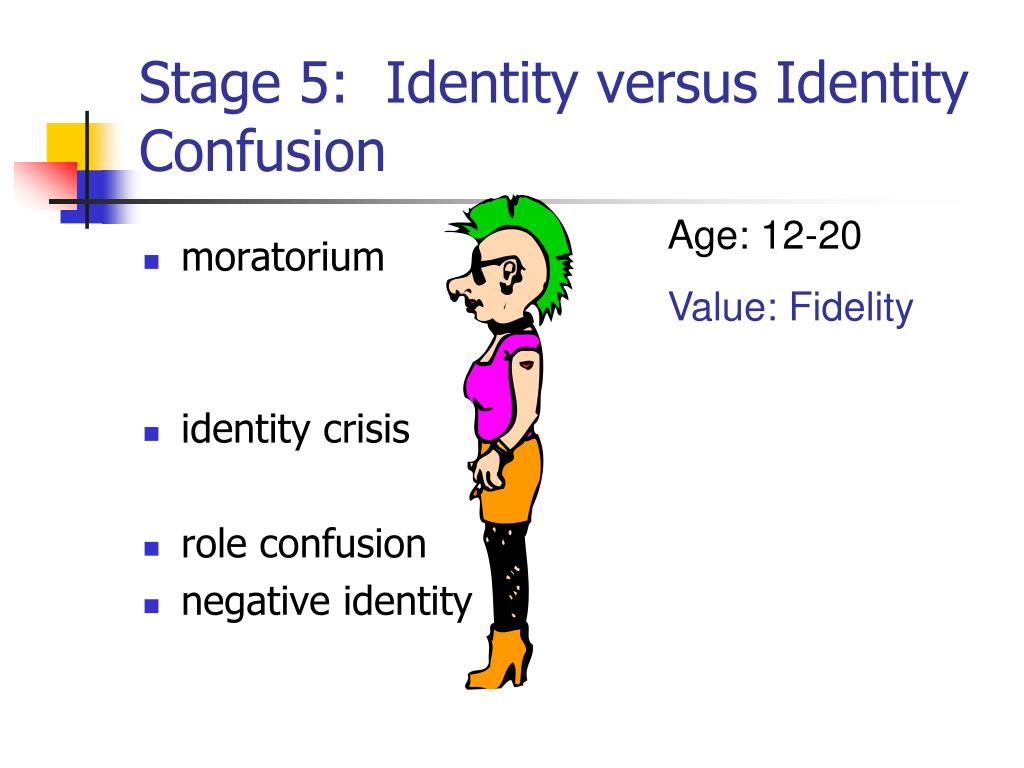 Stage 5: Identity versus Identity Confusion

- moratorium

- identity crisis

- role confusion
- negative identity

Age: 12-20

Value: Fidelity